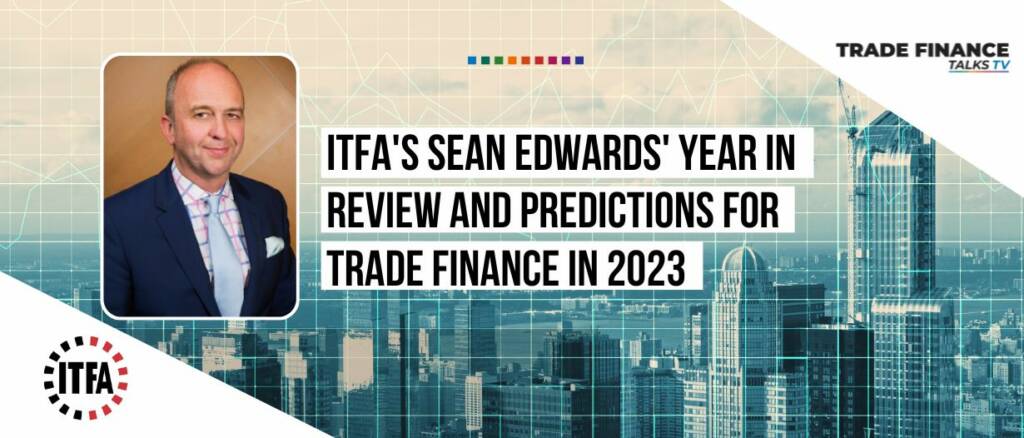 TRADE FINANCE
TALKS TV

ITFA'S SEAN EDWARDS' YEAR IN REVIEW AND PREDICTIONS FOR TRADE FINANCE IN 2023

ITFA